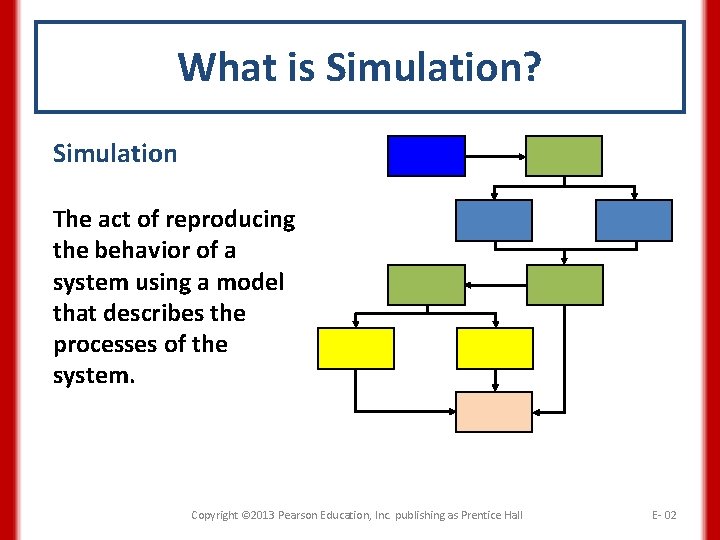 What is Simulation?

Simulation

The act of reproducing the behavior of a system using a model that describes the processes of the system.

Copyright ©2013 Pearson Education, Inc. publishing as Prentice Hall

E- 02